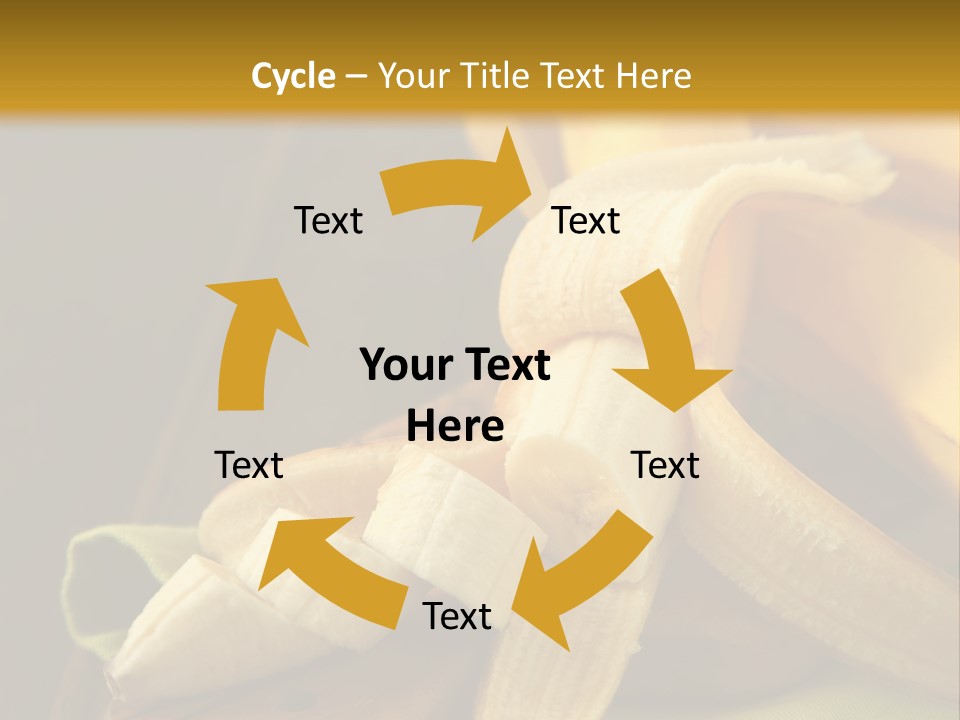 Cycle – Your Title Text Here

Text

Text

Your Text Here

Text

Text

Text